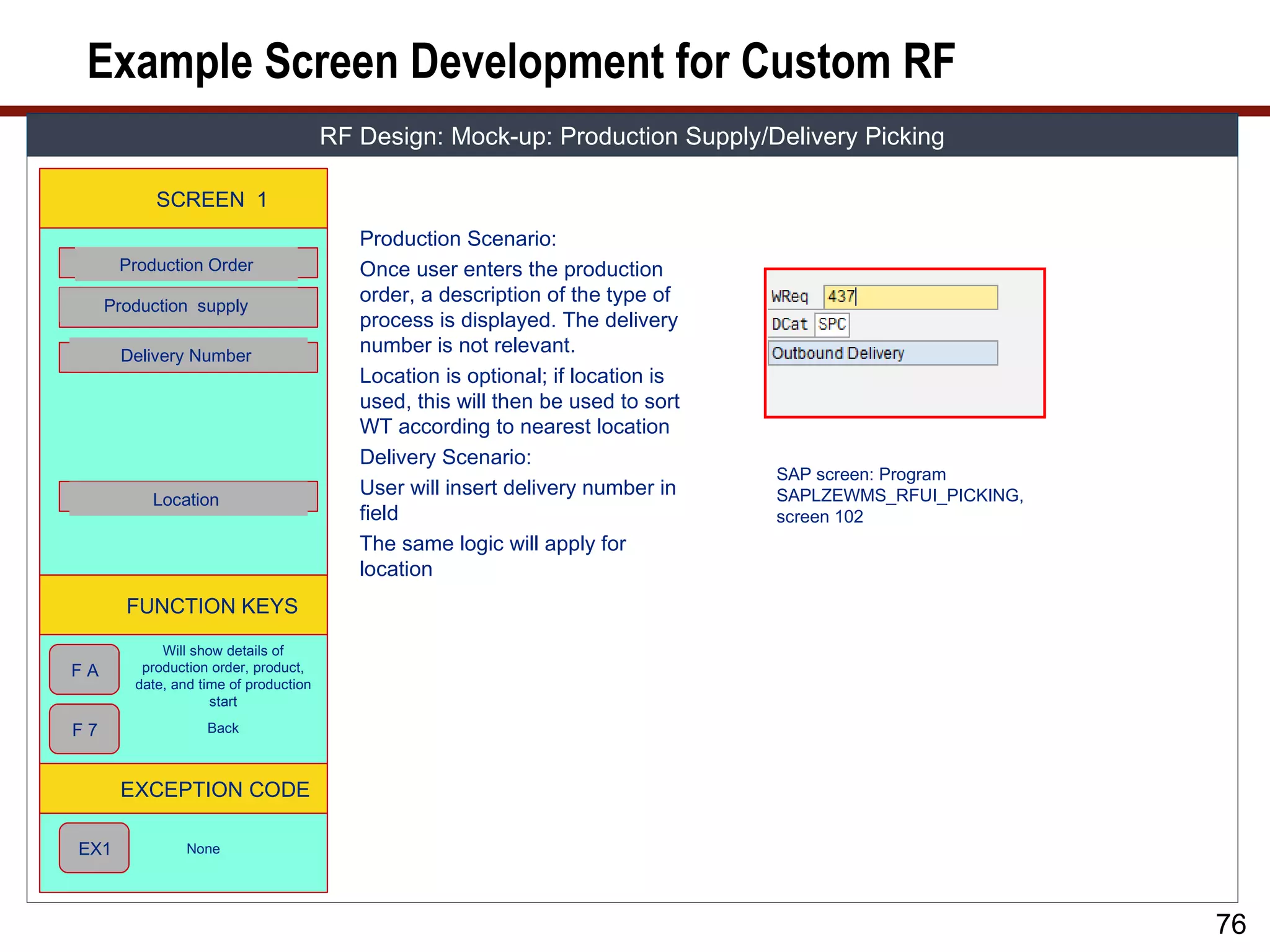 Example Screen Development for Custom RF

RF Design: Mock-up: Production Supply/Delivery Picking

SCREEN 1

Production Order

Production supply

Delivery Number

Location

FUNCTION KEYS

F A

Will show details of production order, product, date, and time of production start

F 7

Back

EXCEPTION CODE

EX1

None

Production Scenario:

Once user enters the production order, a description of the type of process is displayed. The delivery number is not relevant.

Location is optional; if location is used, this will then be used to sort WT according to nearest location

Delivery Scenario:

User will insert delivery number in field

The same logic will apply for location

WReq 437

DCat SPC

Outbound Delivery

SAP screen: Program SAPLZEWMS_RFUI_PICKING, screen 102

76